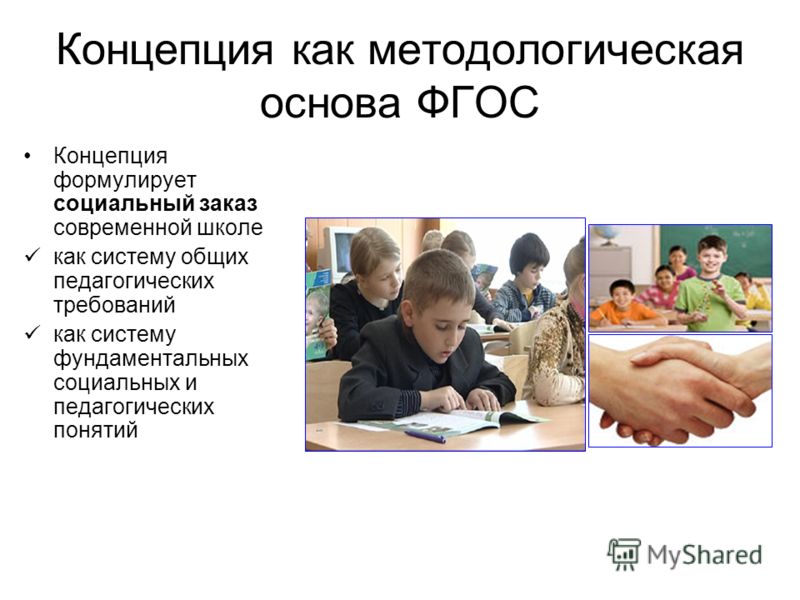 Концепция как методологическая основа ФГОС

• Концепция формулирует социальный заказ современной школе
✓ как систему общих педагогических требований
✓ как систему фундаментальных социальных и педагогических понятий

MyShared